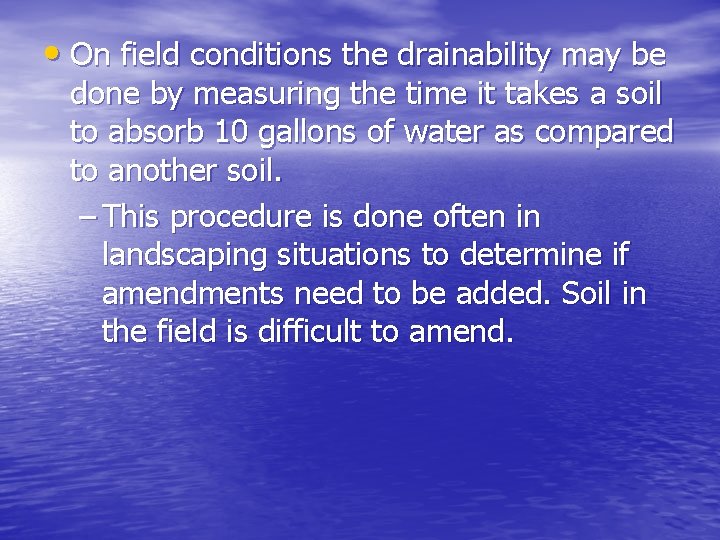 • On field conditions the drainability may be done by measuring the time it takes a soil to absorb 10 gallons of water as compared to another soil.

– This procedure is done often in landscaping situations to determine if amendments need to be added. Soil in the field is difficult to amend.